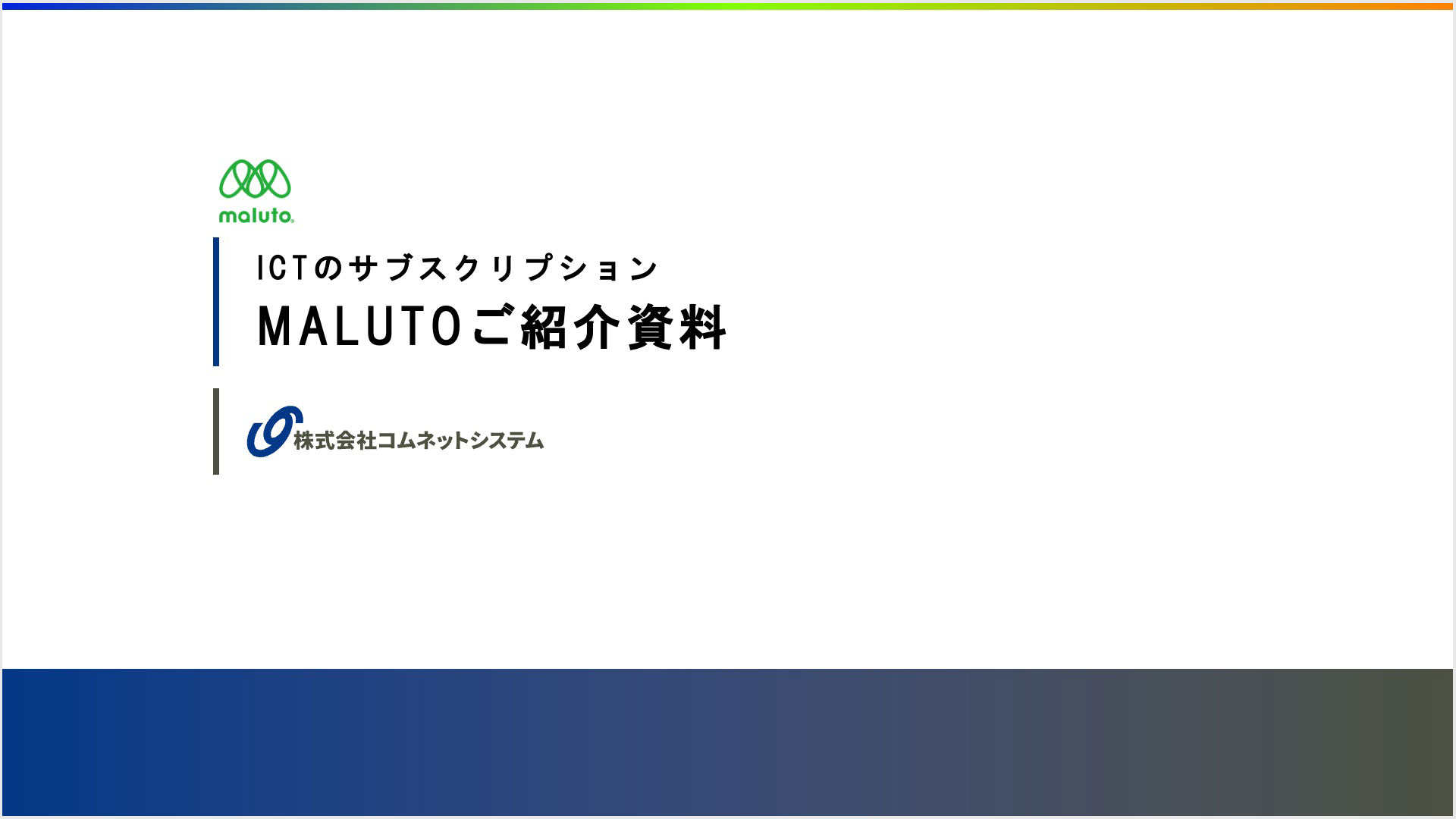 maluto

ICTのサブスクリプション

MALUTOご紹介資料

株式会社コムネットシステム